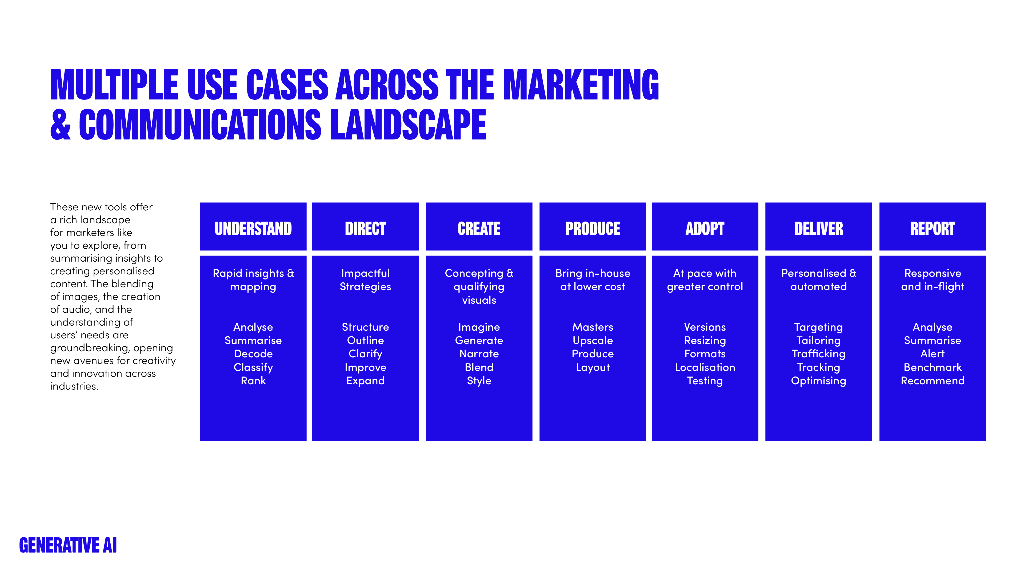 MULTIPLE USE CASES ACROSS THE MARKETING & COMMUNICATIONS LANDSCAPE

These new tools offer a rich landscape for marketers like you to explore, from summarising insights to creating personalised content. The blending of images, the creation of audio, and the understanding of users' needs are groundbreaking, opening new avenues for creativity and innovation across industries.

| UNDERSTAND | DIRECT | CREATE | PRODUCE | ADOPT | DELIVER | REPORT |
|---|---|---|---|---|---|---|
| Rapid insights & mapping | Impactful Strategies | Concepting & qualifying visuals | Bring in-house at lower cost | At pace with greater control | Personalised & automated | Responsive and in-flight |
| Analyse Summarise Decode Classify Rank | Structure Outline Clarify Improve Expand | Imagine Generate Narrate Blend Style | Masters Upscale Produce Layout | Versions Resizing Formats Localisation Testing | Targeting Tailoring Trafficking Tracking Optimising | Analyse Summarise Alert Benchmark Recommend |

GENERATIVE AI